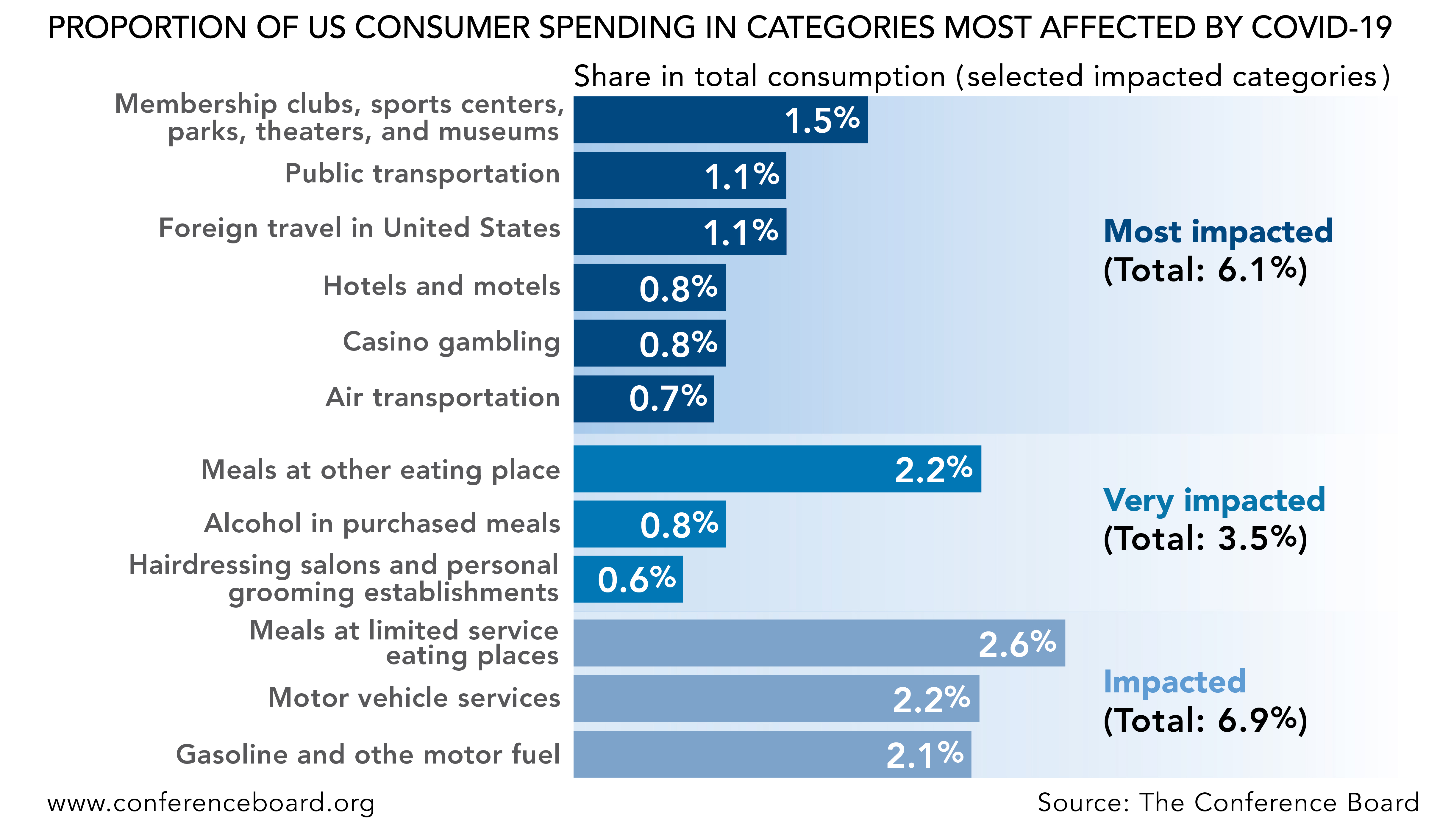 PROPORTION OF US CONSUMER SPENDING IN CATEGORIES MOST AFFECTED BY COVID-19

Share in total consumption (selected impacted categories)

Membership clubs, sports centers, parks, theaters, and museums 1.5%
Public transportation 1.1%
Foreign travel in United States 1.1%
Hotels and motels 0.8%
Casino gambling 0.8%
Air transportation 0.7%

Most impacted
(Total: 6.1%)

Meals at other eating place 2.2%
Alcohol in purchased meals 0.8%
Hairdressing salons and personal grooming establishments 0.6%

Very impacted
(Total: 3.5%)

Meals at limited service eating places 2.6%
Motor vehicle services 2.2%
Gasoline and othe motor fuel 2.1%

Impacted
(Total: 6.9%)

www.conferenceboard.org

Source: The Conference Board